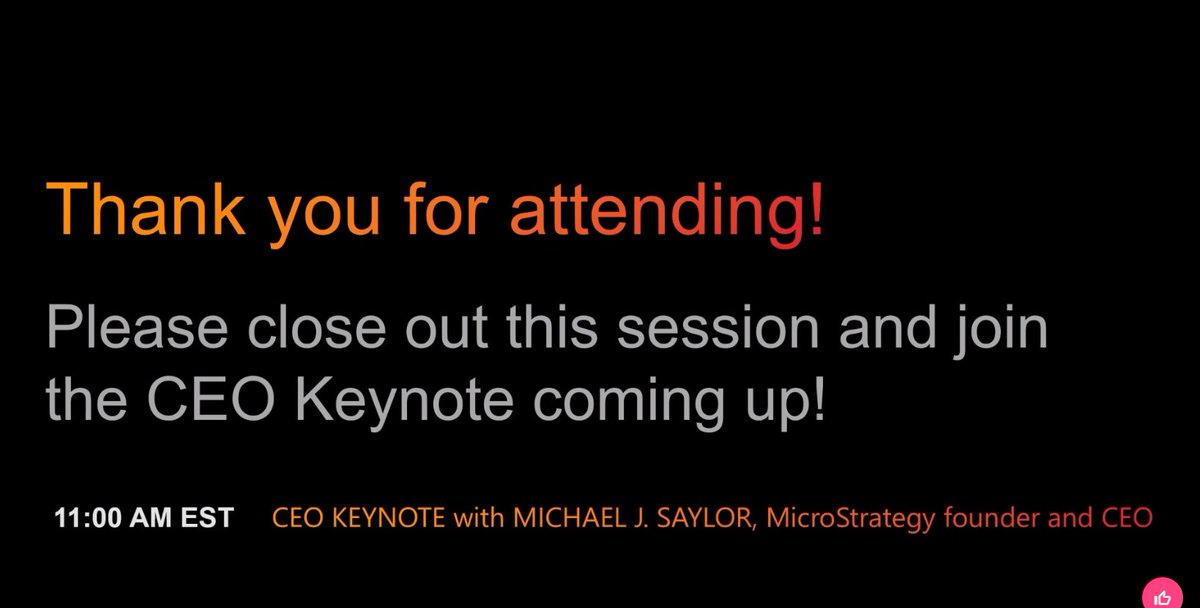 Thank you for attending!

Please close out this session and join the CEO Keynote coming up!

11:00 AM EST CEO KEYNOTE with MICHAEL J. SAYLOR, MicroStrategy founder and CEO